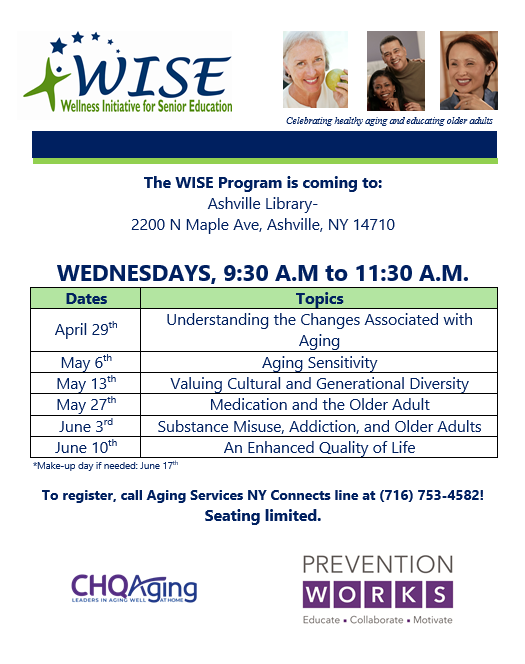 WISE
Wellness Initiative for Senior Education

Celebrating healthy aging and educating older adults

The WISE Program is coming to:
Ashville Library-
2200 N Maple Ave, Ashville, NY 14710

WEDNESDAYS, 9:30 A.M to 11:30 A.M.

| Dates | Topics |
|---|---|
| April 29$^{th}$ | Understanding the Changes Associated with Aging |
| May 6$^{th}$ | Aging Sensitivity |
| May 13$^{th}$ | Valuing Cultural and Generational Diversity |
| May 27$^{th}$ | Medication and the Older Adult |
| June 3$^{rd}$ | Substance Misuse, Addiction, and Older Adults |
| June 10$^{th}$ | An Enhanced Quality of Life |

*Make-up day if needed: June 17$^{th}$

To register, call Aging Services NY Connects line at (716) 753-4582!
Seating limited.

CHQAging
LEADERS IN AGING WELL AT HOME

PREVENTION
WORKS
Educate • Collaborate • Motivate